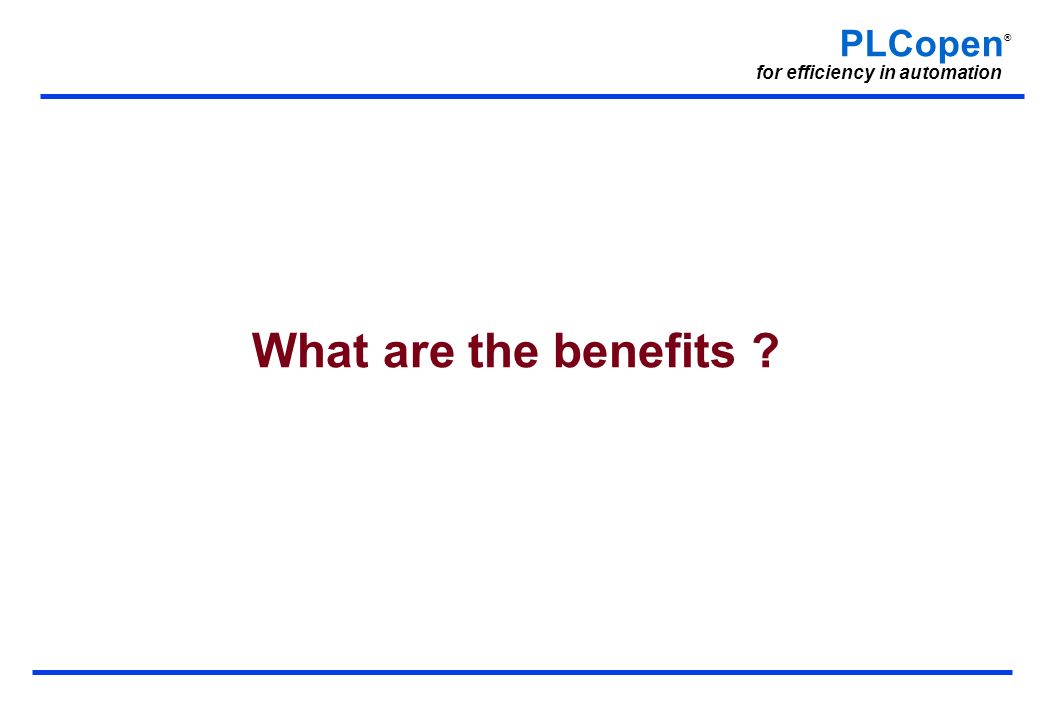 PLCopen®
for efficiency in automation

What are the benefits ?